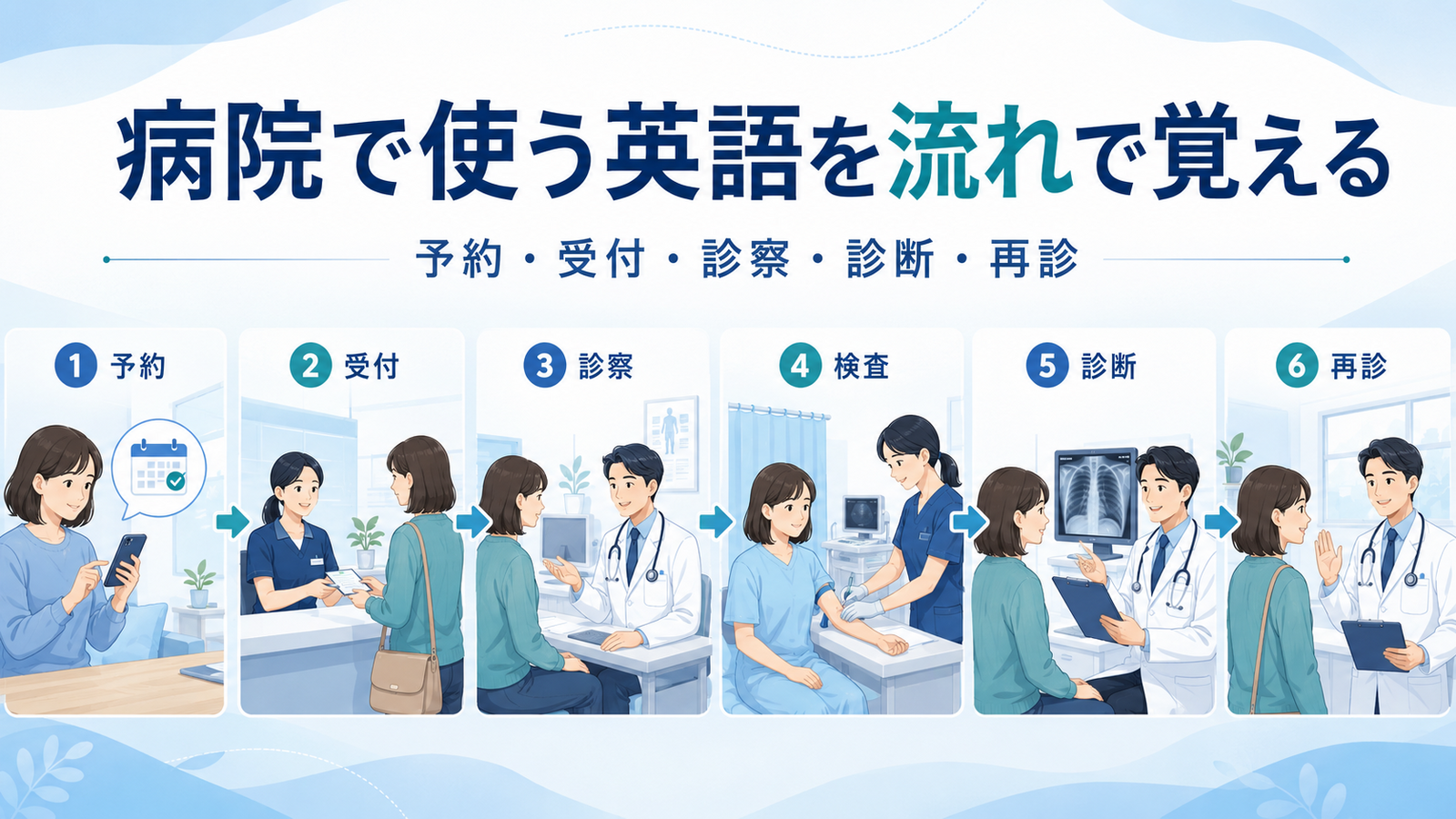 病院で使う英語を流れで覚える

予約・受付・診察・診断・再診

1 予約

2 受付

3 診察

4 検査

5 診断

6 再診